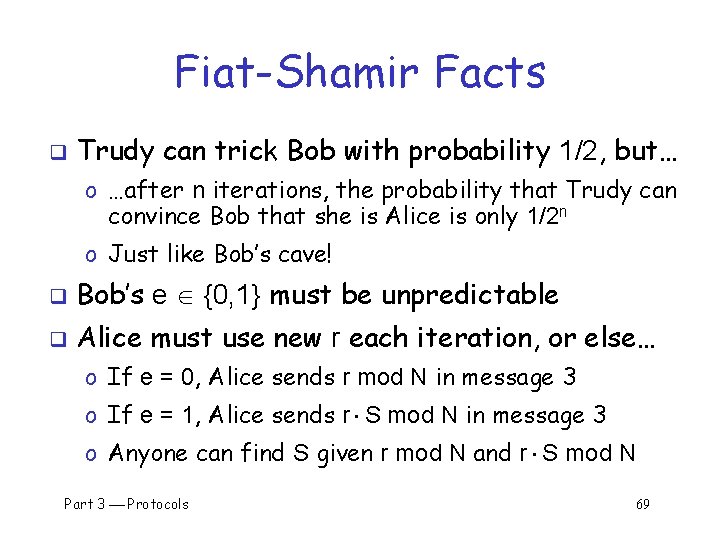 Fiat-Shamir Facts

❑ Trudy can trick Bob with probability 1/2, but…

o …after n iterations, the probability that Trudy can convince Bob that she is Alice is only $1/2^n$

o Just like Bob's cave!

❑ Bob's $e \in \{0,1\}$ must be unpredictable

❑ Alice must use new r each iteration, or else…

o If e = 0, Alice sends r mod N in message 3

o If e = 1, Alice sends $r \cdot S$ mod N in message 3

o Anyone can find S given r mod N and $r \cdot S$ mod N

Part 3 — Protocols

69